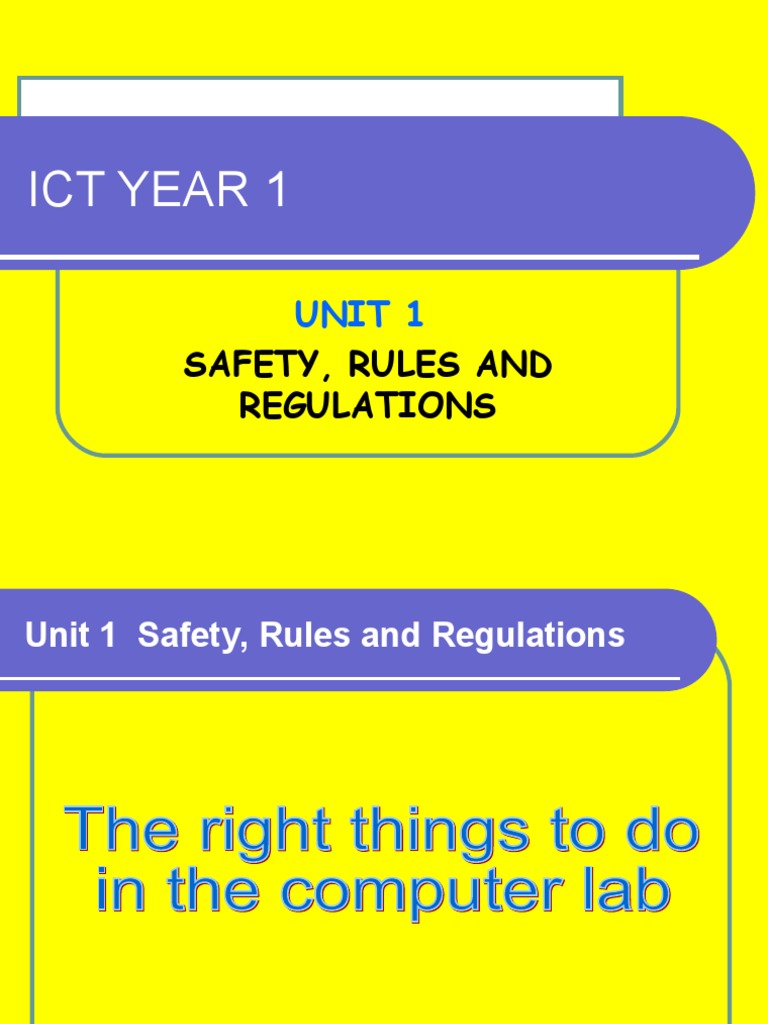 ICT YEAR 1

UNIT 1

SAFETY, RULES AND REGULATIONS

Unit 1 Safety, Rules and Regulations

The right things to do in the computer lab